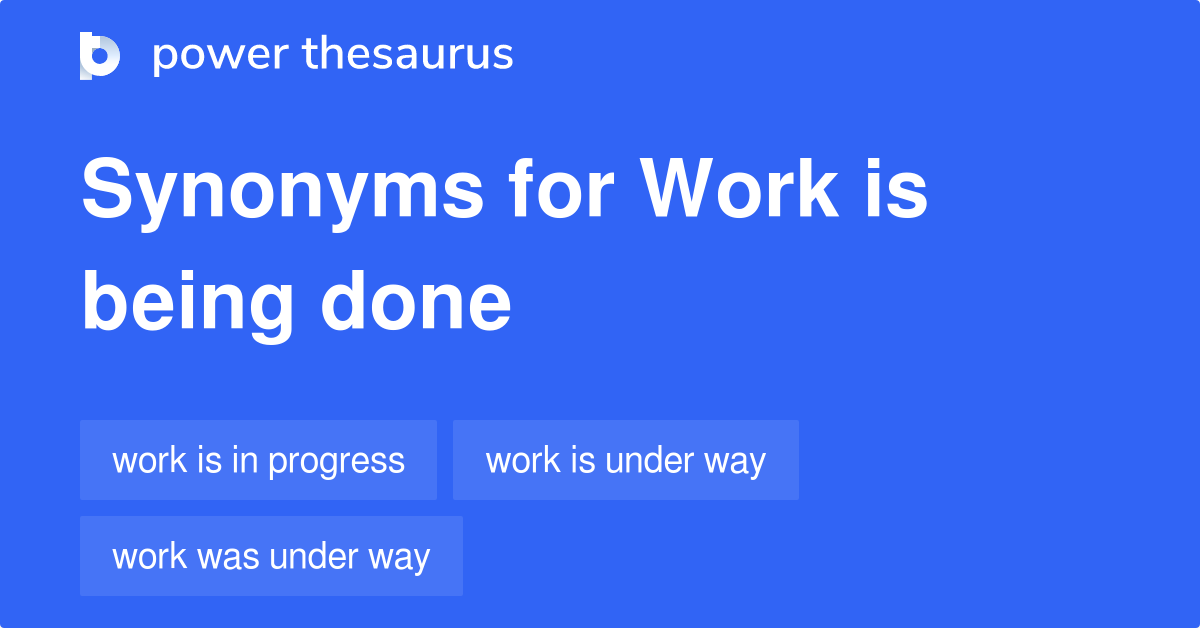 power thesaurus

Synonyms for Work is being done

work is in progress

work is under way

work was under way